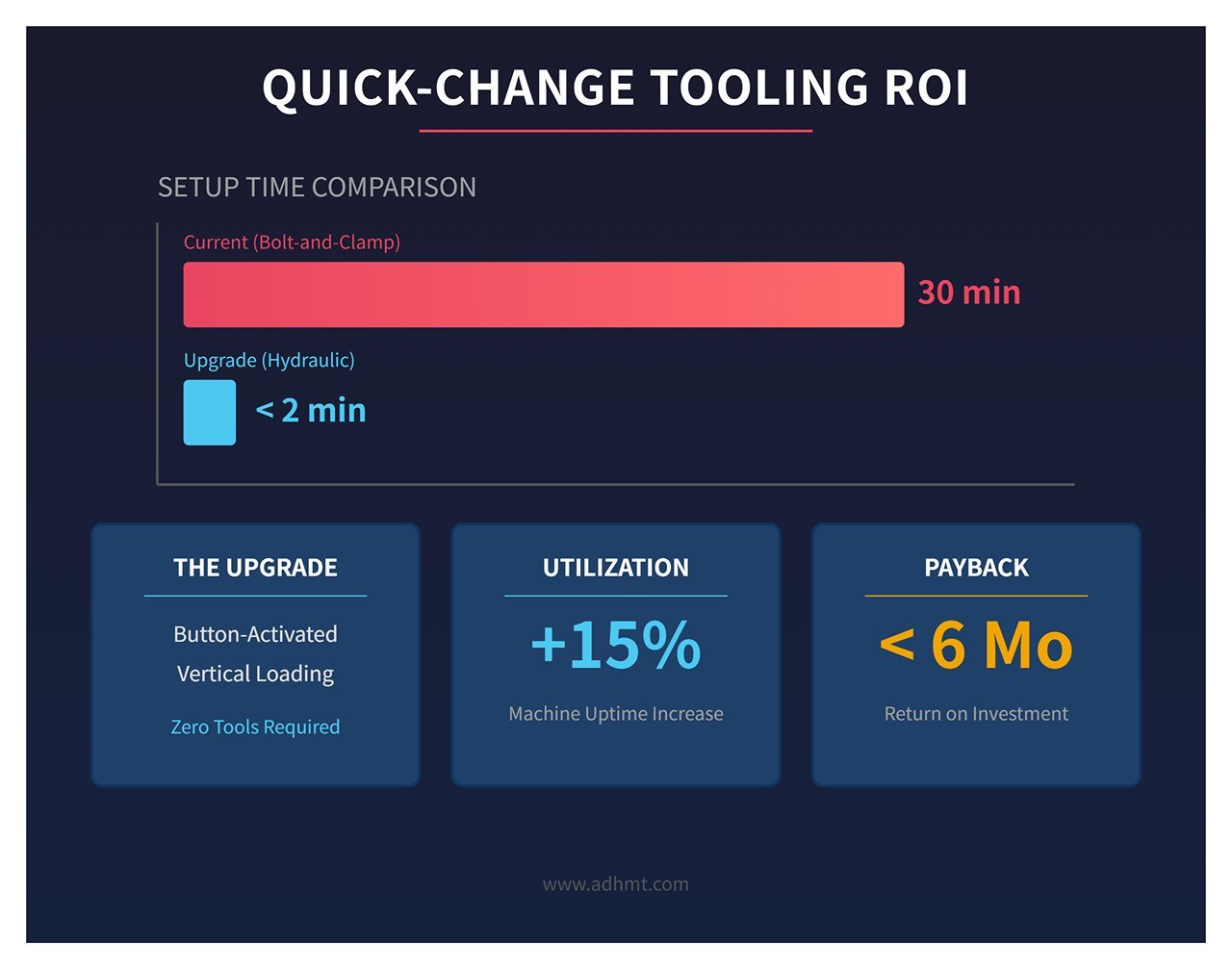 QUICK-CHANGE TOOLING ROI

SETUP TIME COMPARISON

Current (Bolt-and-Clamp)

30 min

Upgrade (Hydraulic)

< 2 min

THE UPGRADE

Button-Activated
Vertical Loading

Zero Tools Required

UTILIZATION

+15%

Machine Uptime Increase

PAYBACK

< 6 Mo

Return on Investment

www.adhmt.com